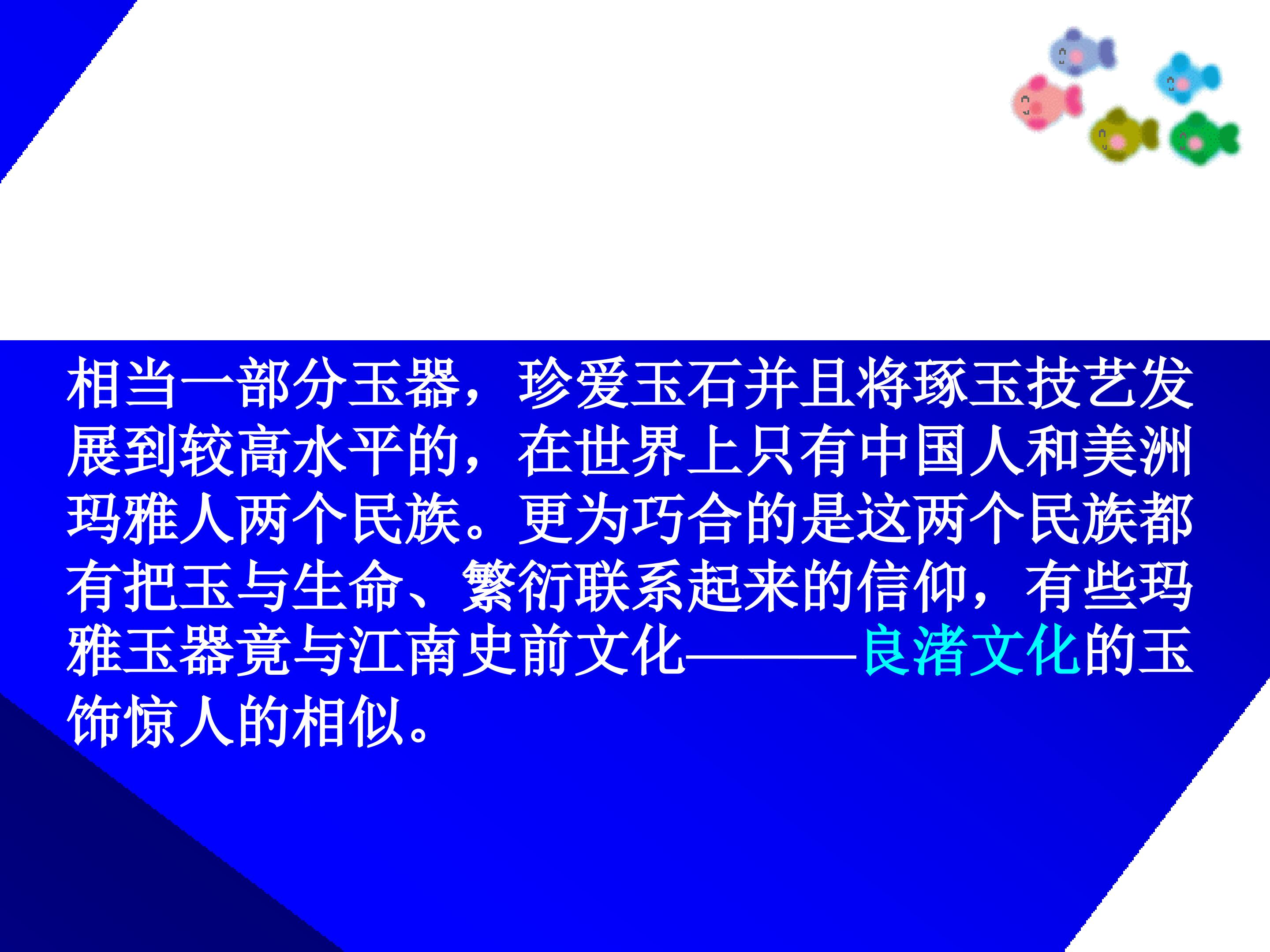 相当一部分玉器，珍爱玉石并且将琢玉技艺发展到较高水平的，在世界上只有中国人和美洲玛雅人两个民族。更为巧合的是这两个民族都有把玉与生命、繁衍联系起来的信仰，有些玛雅玉器竟与江南史前文化———良渚文化的玉饰惊人的相似。